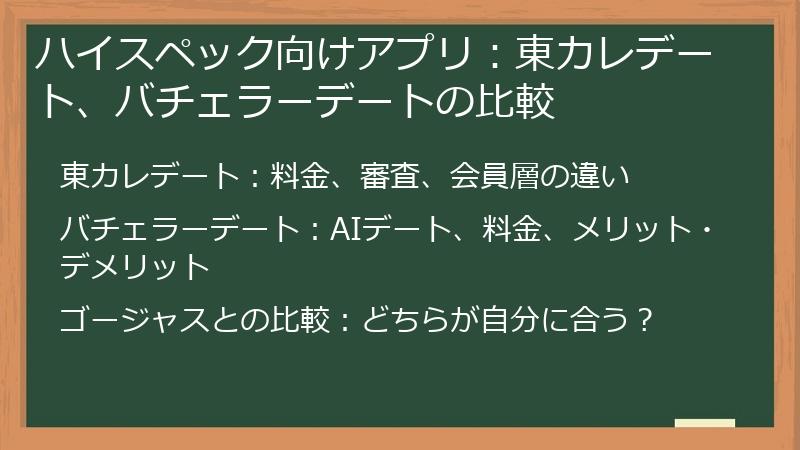 ハイスペック向けアプリ：東カレデート、バチェラーデートの比較

東カレデート：料金、審査、会員層の違い

バチェラーデート：AIデート、料金、メリット・デメリット

ゴージャスとの比較：どちらが自分に合う？